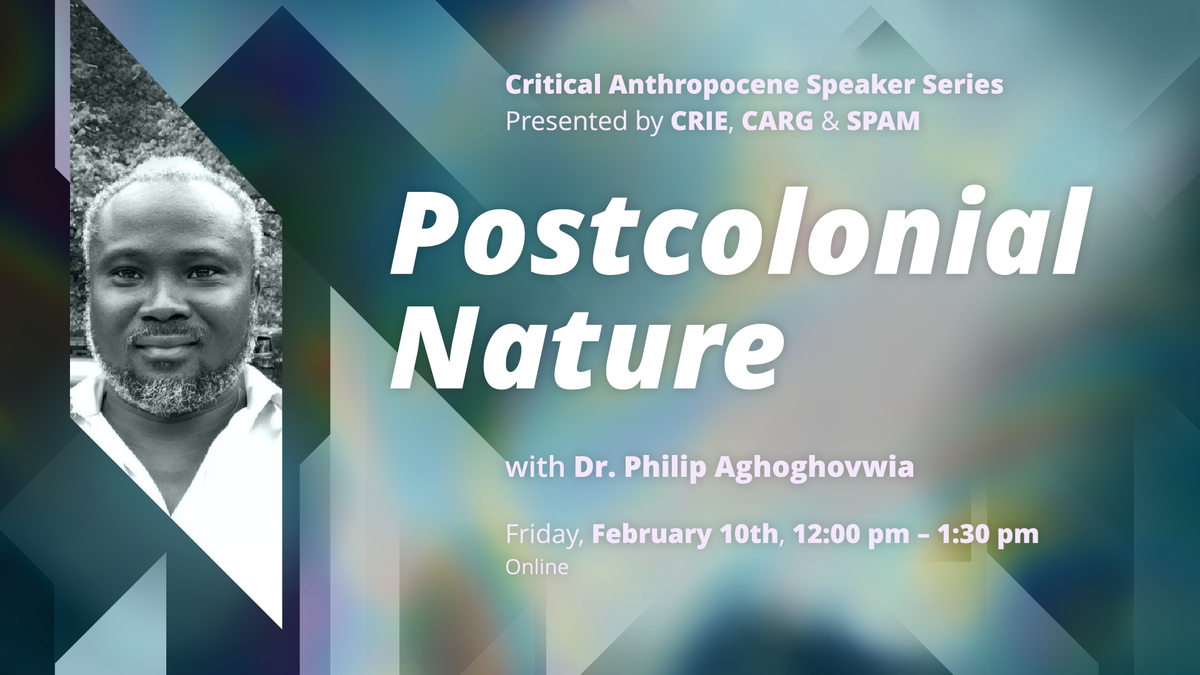 Critical Anthropocene Speaker Series
Presented by CRIE, CARG & SPAM

Postcolonial Nature

with Dr. Philip Aghoghovwia

Friday, February 10th, 12:00 pm – 1:30 pm
Online